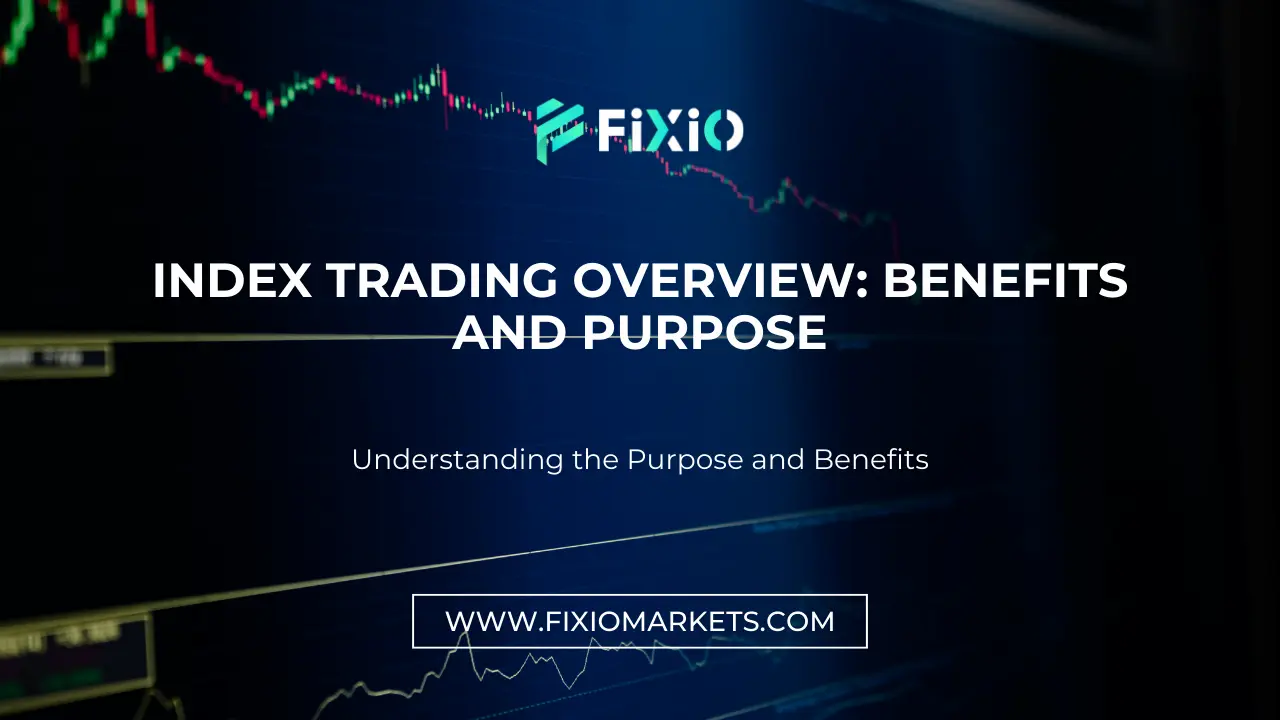 FiXiO

INDEX TRADING OVERVIEW: BENEFITS AND PURPOSE

Understanding the Purpose and Benefits

WWW.FIXIOMARKETS.COM